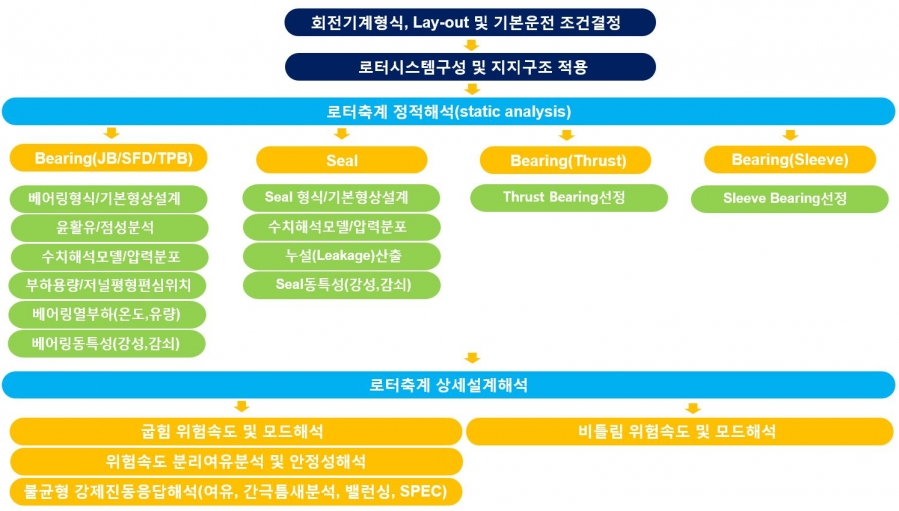 회전기계형식, Lay-out 및 기본운전 조건결정

로터시스템구성 및 지지구조 적용

로터축계 정적해석(static analysis)

Bearing(JB/SFD/TPB)

베어링형식/기본형상설계

윤활유/점성분석

수치해석모델/압력분포

부하용량/저널평형편심위치

베어링열부하(온도,유량)

베어링동특성(강성,감쇠)

Seal

Seal 형식/기본형상설계

수치해석모델/압력분포

누설(Leakage)산출

Seal동특성(강성,감쇠)

Bearing(Thrust)

Thrust Bearing선정

Bearing(Sleeve)

Sleeve Bearing선정

로터축계 상세설계해석

굽힘 위험속도 및 모드해석

위험속도 분리여유분석 및 안정성해석

불균형 강제진동응답해석(여유, 간극틈새분석, 밸런싱, SPEC)

비틀림 위험속도 및 모드해석